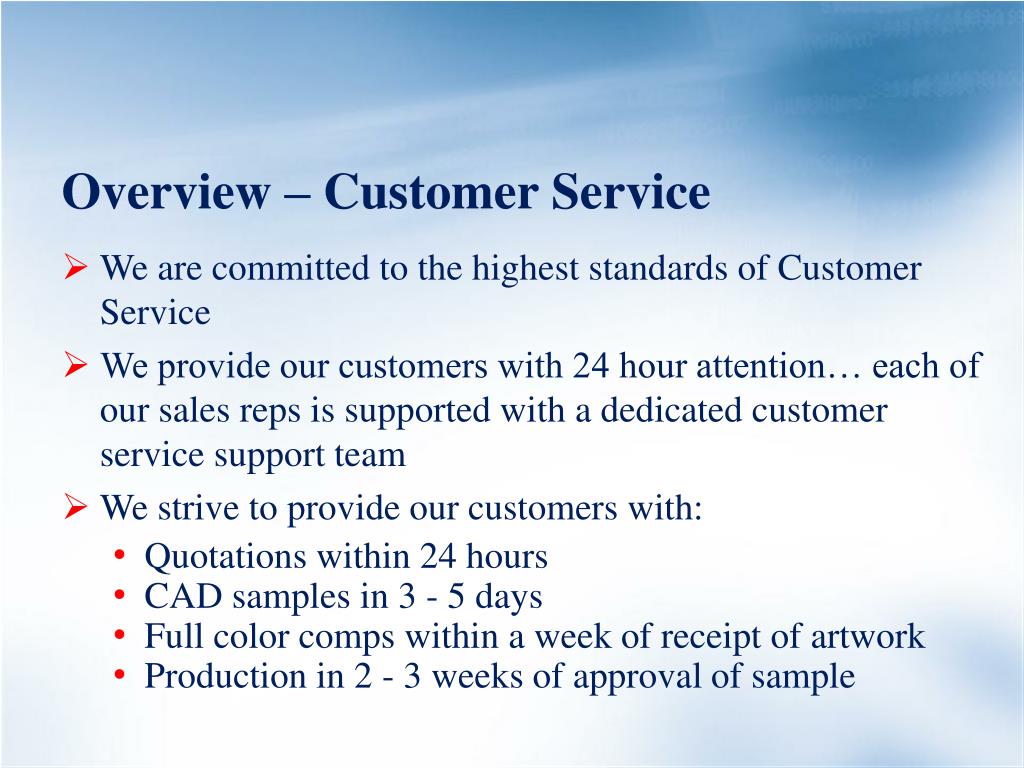 Overview – Customer Service

➢ We are committed to the highest standards of Customer Service

➢ We provide our customers with 24 hour attention… each of our sales reps is supported with a dedicated customer service support team

➢ We strive to provide our customers with:
• Quotations within 24 hours
• CAD samples in 3 - 5 days
• Full color comps within a week of receipt of artwork
• Production in 2 - 3 weeks of approval of sample